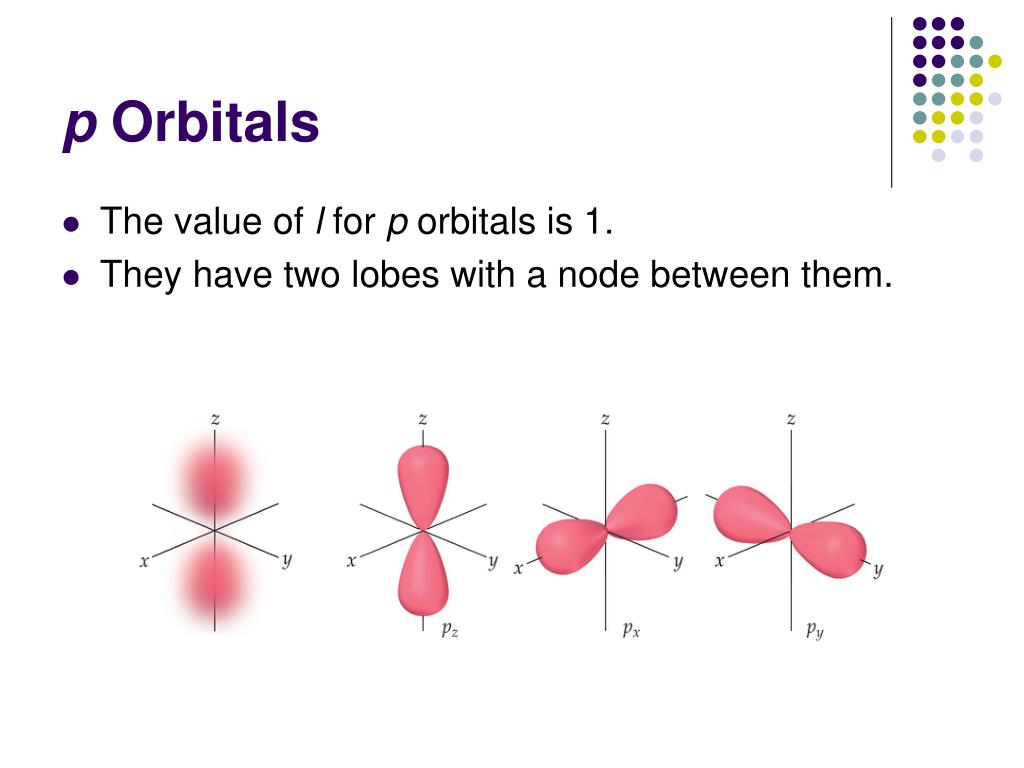 p Orbitals

- The value of l for p orbitals is 1.
- They have two lobes with a node between them.

z
x
y

z
x
y
$p_z$

z
x
y
$p_x$

z
x
y
$p_y$